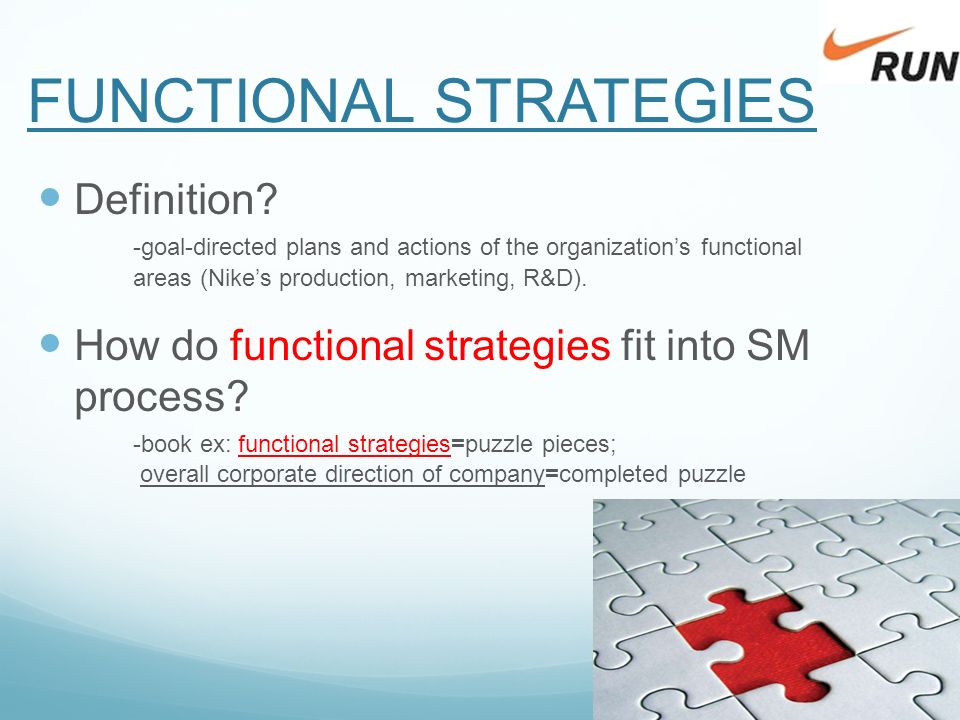 RUN

FUNCTIONAL STRATEGIES

Definition?

-goal-directed plans and actions of the organization's functional areas (Nike's production, marketing, R&D).

How do functional strategies fit into SM process?

-book ex: functional strategies=puzzle pieces; overall corporate direction of company=completed puzzle